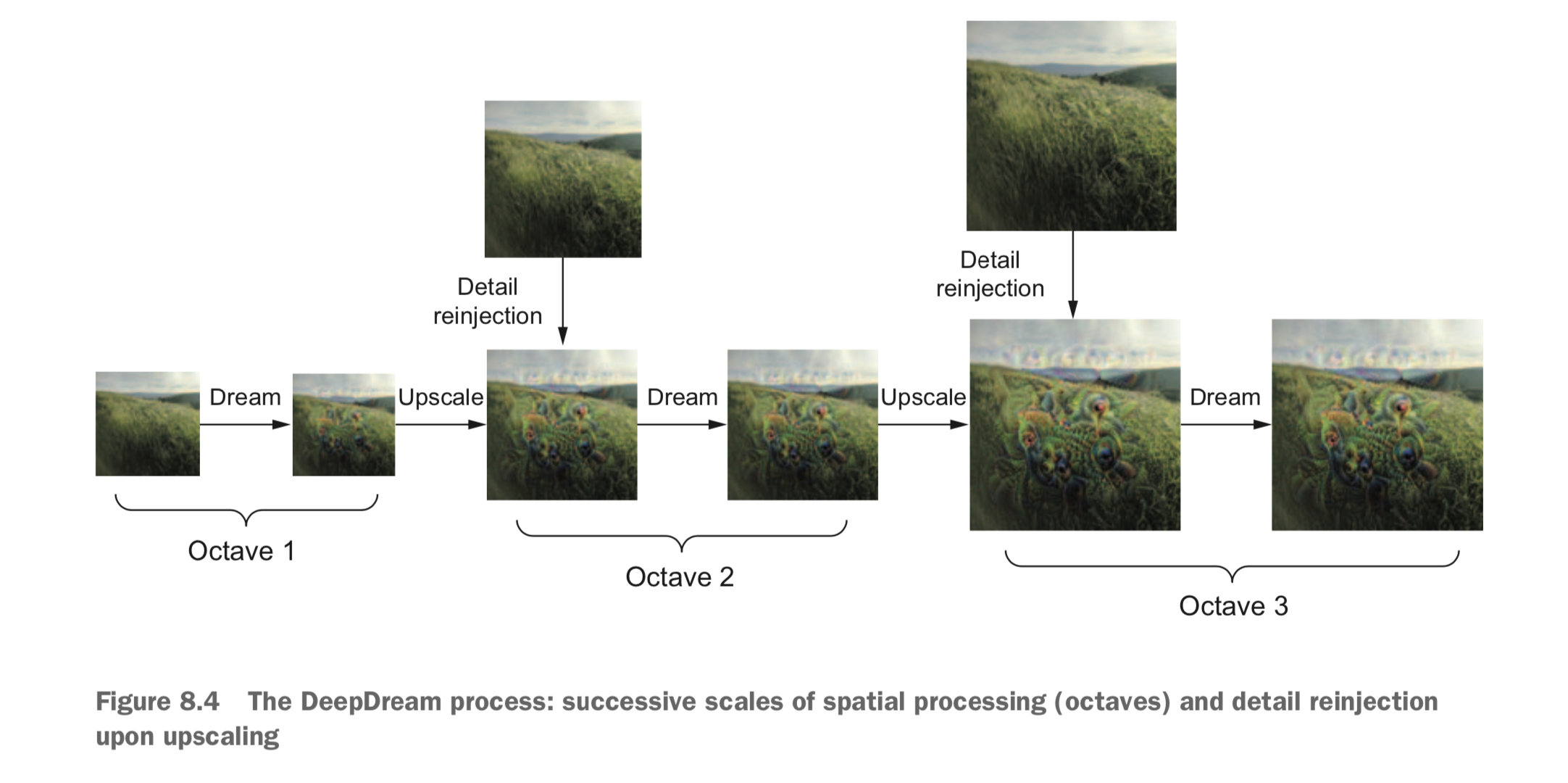 Detail reinjection

Detail reinjection

Dream

Upscale

Dream

Upscale

Dream

Octave 1

Octave 2

Octave 3

Figure 8.4 The DeepDream process: successive scales of spatial processing (octaves) and detail reinjection upon upscaling